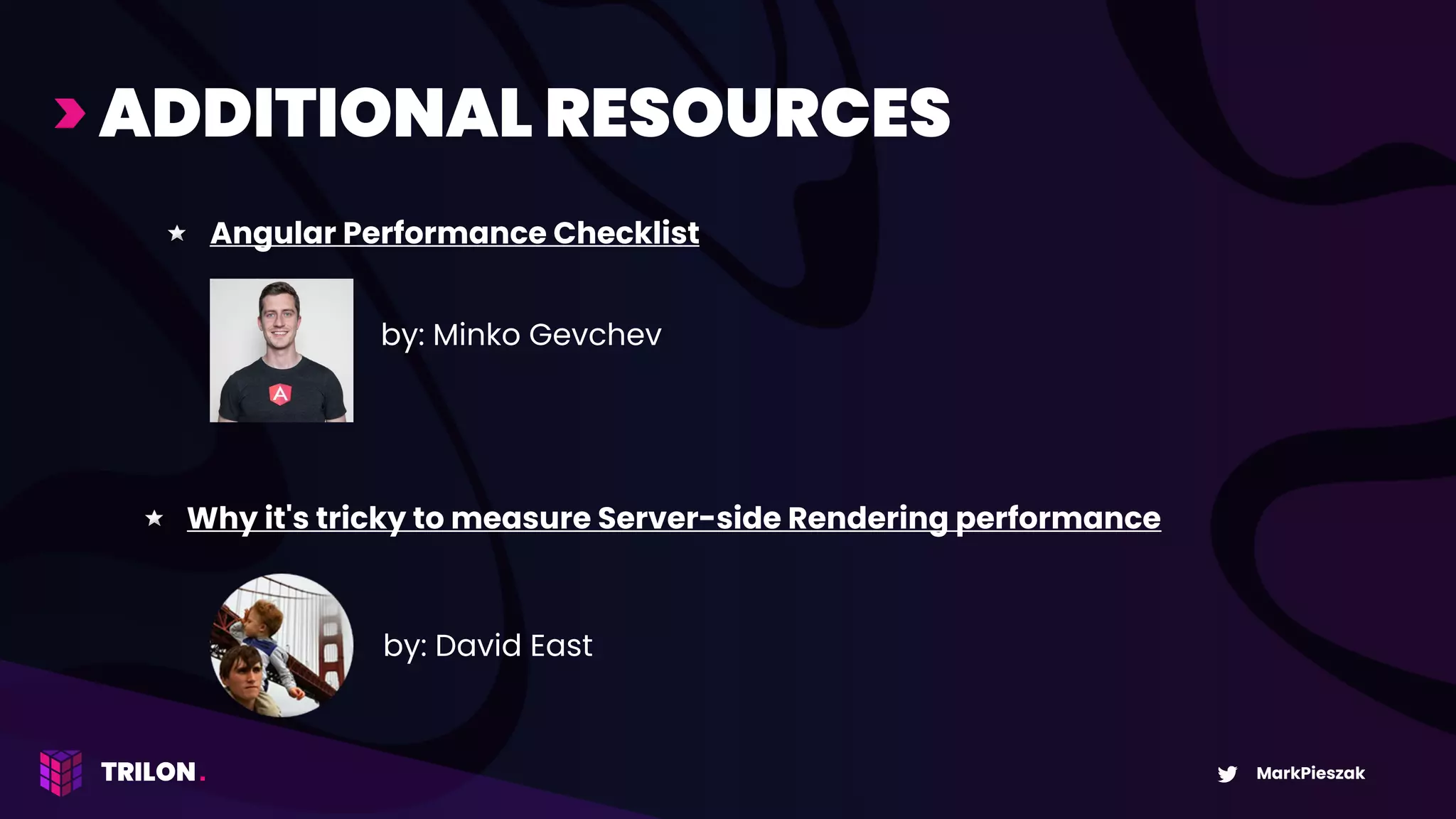 ADDITIONAL RESOURCES

★ Angular Performance Checklist

A

by: Minko Gevchev

★ Why it's tricky to measure Server-side Rendering performance

by: David East

TRILON.

MarkPieszak